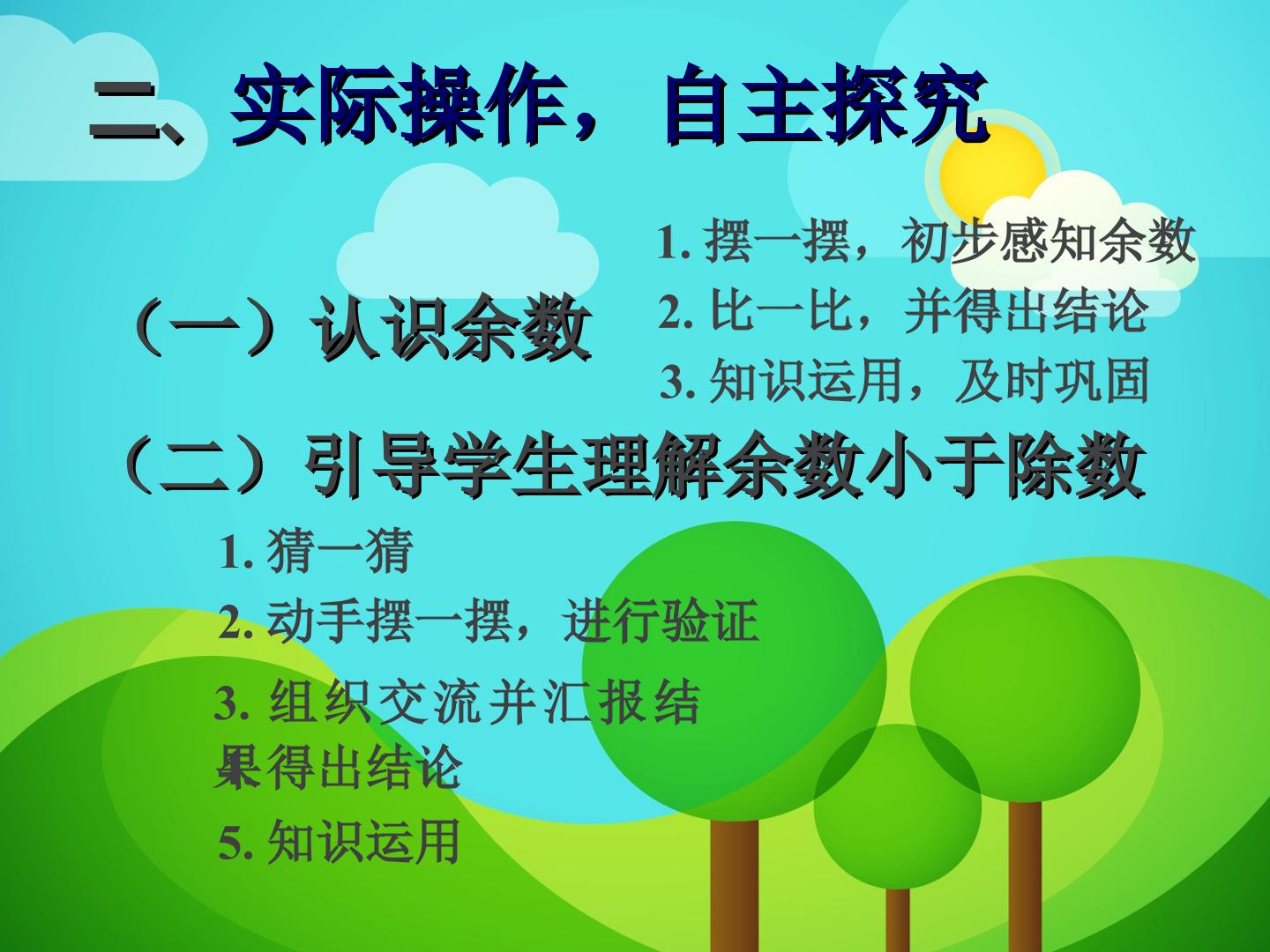 二、实际操作，自主探究

（一）认识余数

1.摆一摆，初步感知余数
2.比一比，并得出结论
3.知识运用，及时巩固

（二）引导学生理解余数小于除数

1.猜一猜
2.动手摆一摆，进行验证
3.组织交流并汇报结果得出结论
5.知识运用